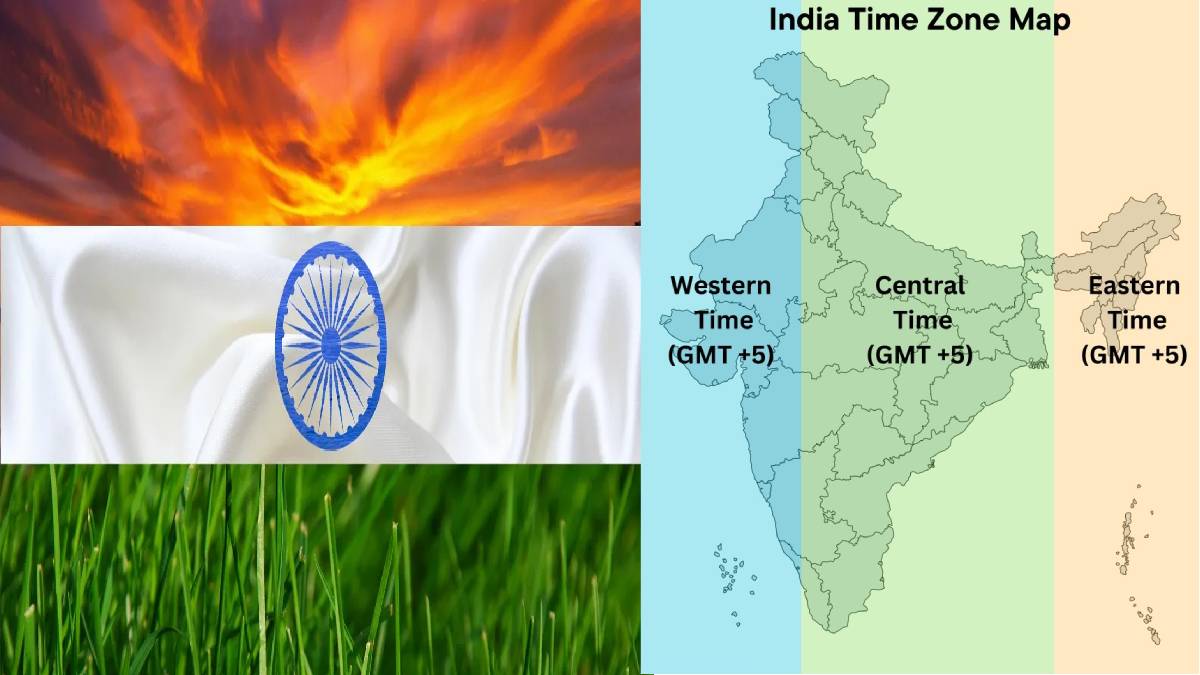 India Time Zone Map

Western Time (GMT +5)

Central Time (GMT +5)

Eastern Time (GMT +5)